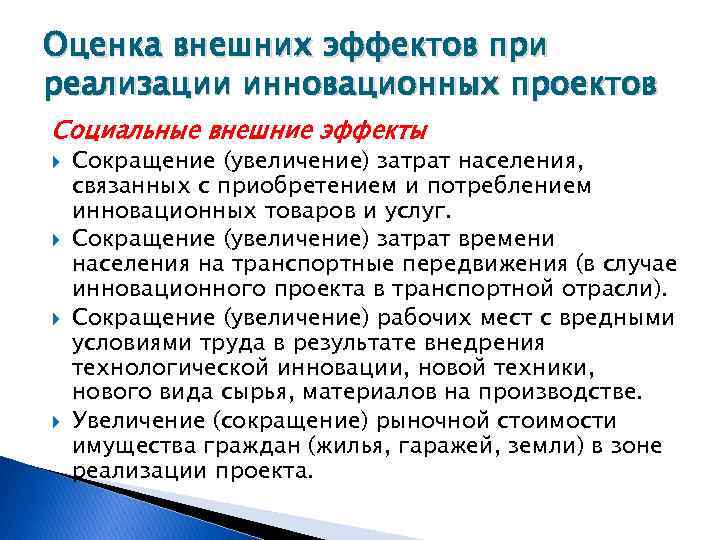 Оценка внешних эффектов при реализации инновационных проектов

Социальные внешние эффекты

Сокращение (увеличение) затрат населения, связанных с приобретением и потреблением инновационных товаров и услуг.

Сокращение (увеличение) затрат времени населения на транспортные передвижения (в случае инновационного проекта в транспортной отрасли).

Сокращение (увеличение) рабочих мест с вредными условиями труда в результате внедрения технологической инновации, новой техники, нового вида сырья, материалов на производстве.

Увеличение (сокращение) рыночной стоимости имущества граждан (жилья, гаражей, земли) в зоне реализации проекта.